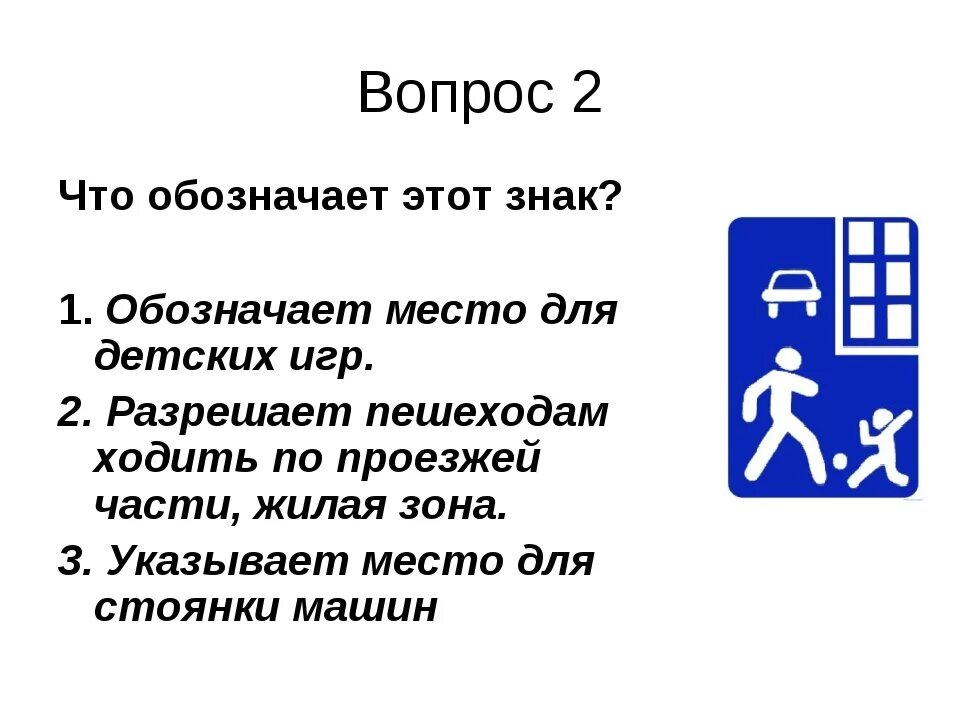 Вопрос 2

Что обозначает этот знак?

1. Обозначает место для детских игр.

2. Разрешает пешеходам ходить по проезжей части, жилая зона.

3. Указывает место для стоянки машин